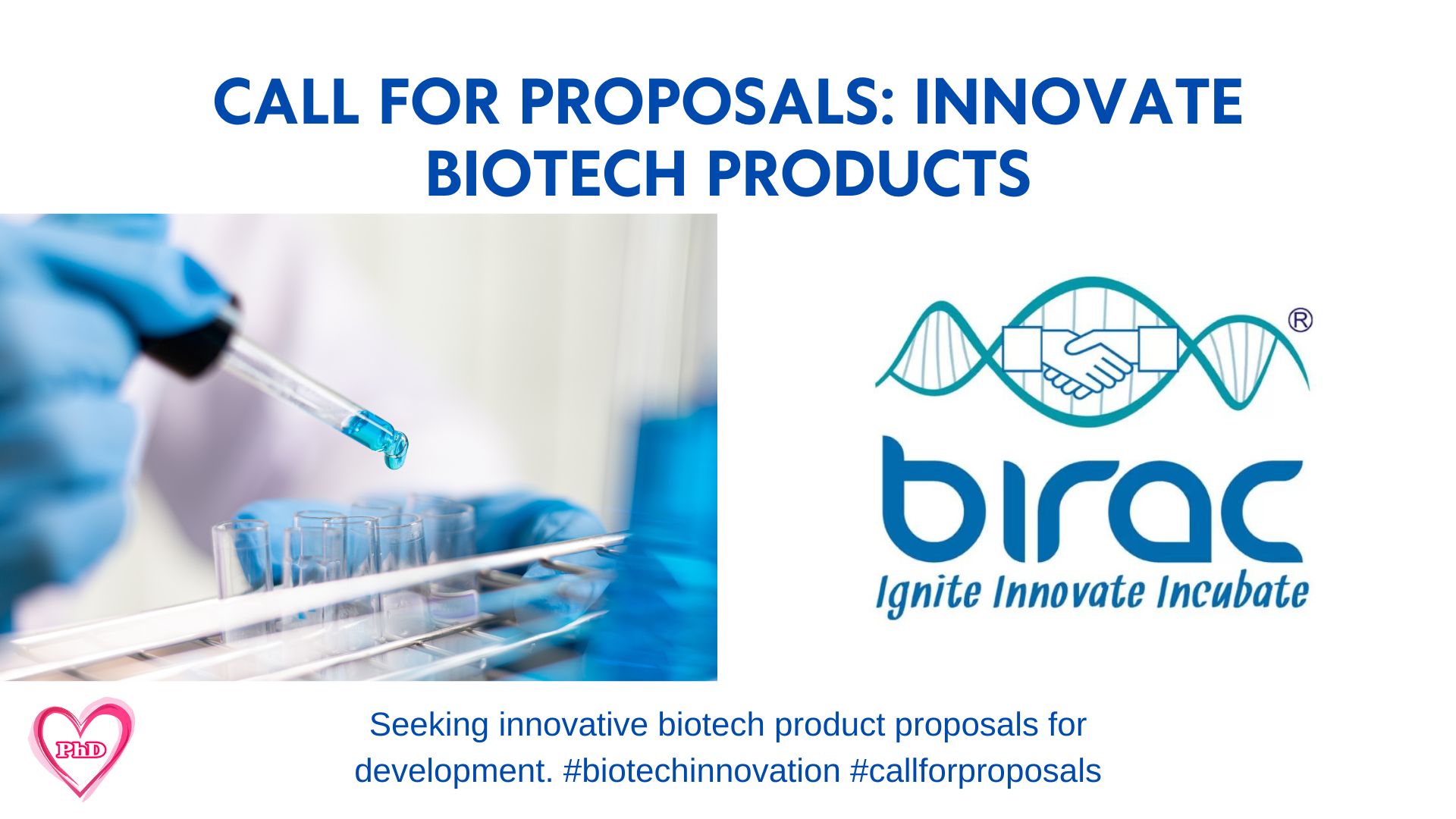 CALL FOR PROPOSALS: INNOVATE BIOTECH PRODUCTS

®

birac
Ignite Innovate Incubate

PhD

Seeking innovative biotech product proposals for development. #biotechinnovation #callforproposals